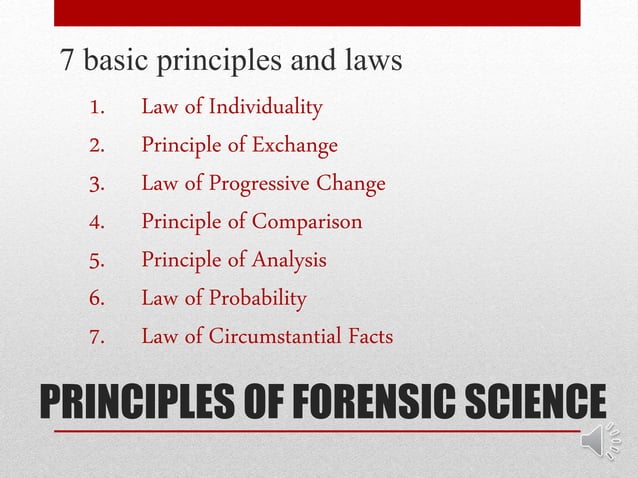 7 basic principles and laws

1. Law of Individuality
2. Principle of Exchange
3. Law of Progressive Change
4. Principle of Comparison
5. Principle of Analysis
6. Law of Probability
7. Law of Circumstantial Facts

PRINCIPLES OF FORENSIC SCIENCE